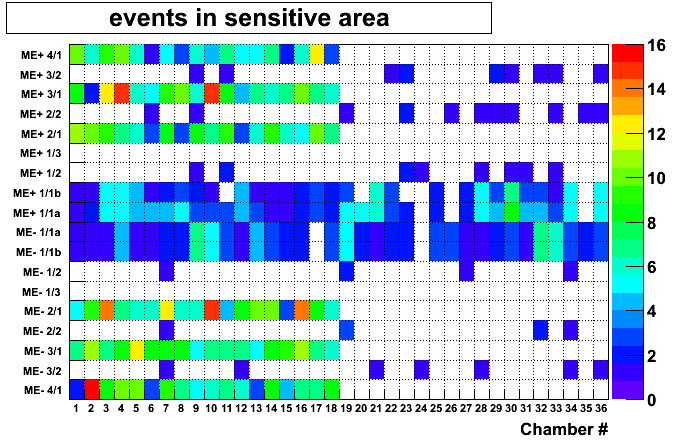 events in sensitive area

ME+ 4/1
ME+ 3/2
ME+ 3/1
ME+ 2/2
ME+ 2/1
ME+ 1/3
ME+ 1/2
ME+ 1/1b
ME+ 1/1a
ME- 1/1a
ME- 1/1b
ME- 1/2
ME- 1/3
ME- 2/1
ME- 2/2
ME- 3/1
ME- 3/2
ME- 4/1

1 2 3 4 5 6 7 8 9 10 11 12 13 14 15 16 17 18 19 20 21 22 23 24 25 26 27 28 29 30 31 32 33 34 35 36

Chamber #

16
14
12
10
8
6
4
2
0